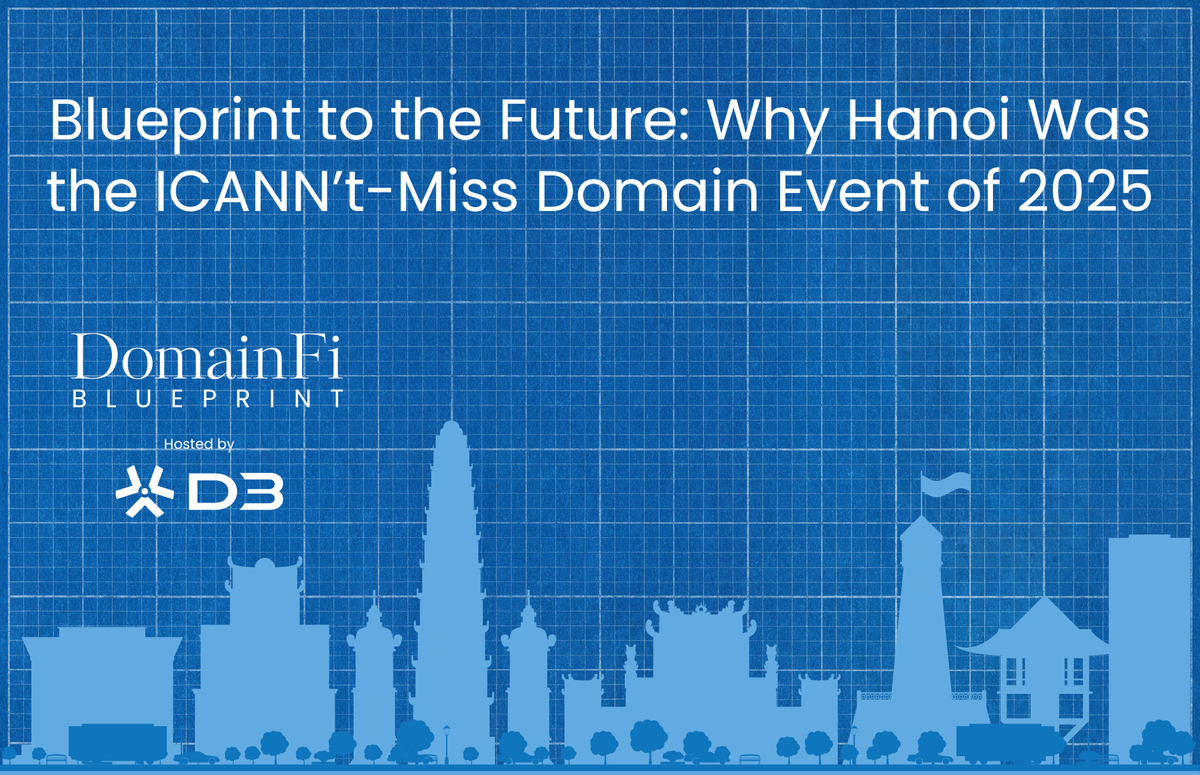 Blueprint to the Future: Why Hanoi Was the ICANN't-Miss Domain Event of 2025

DomainFi
BLUEPRINT

Hosted by

D3